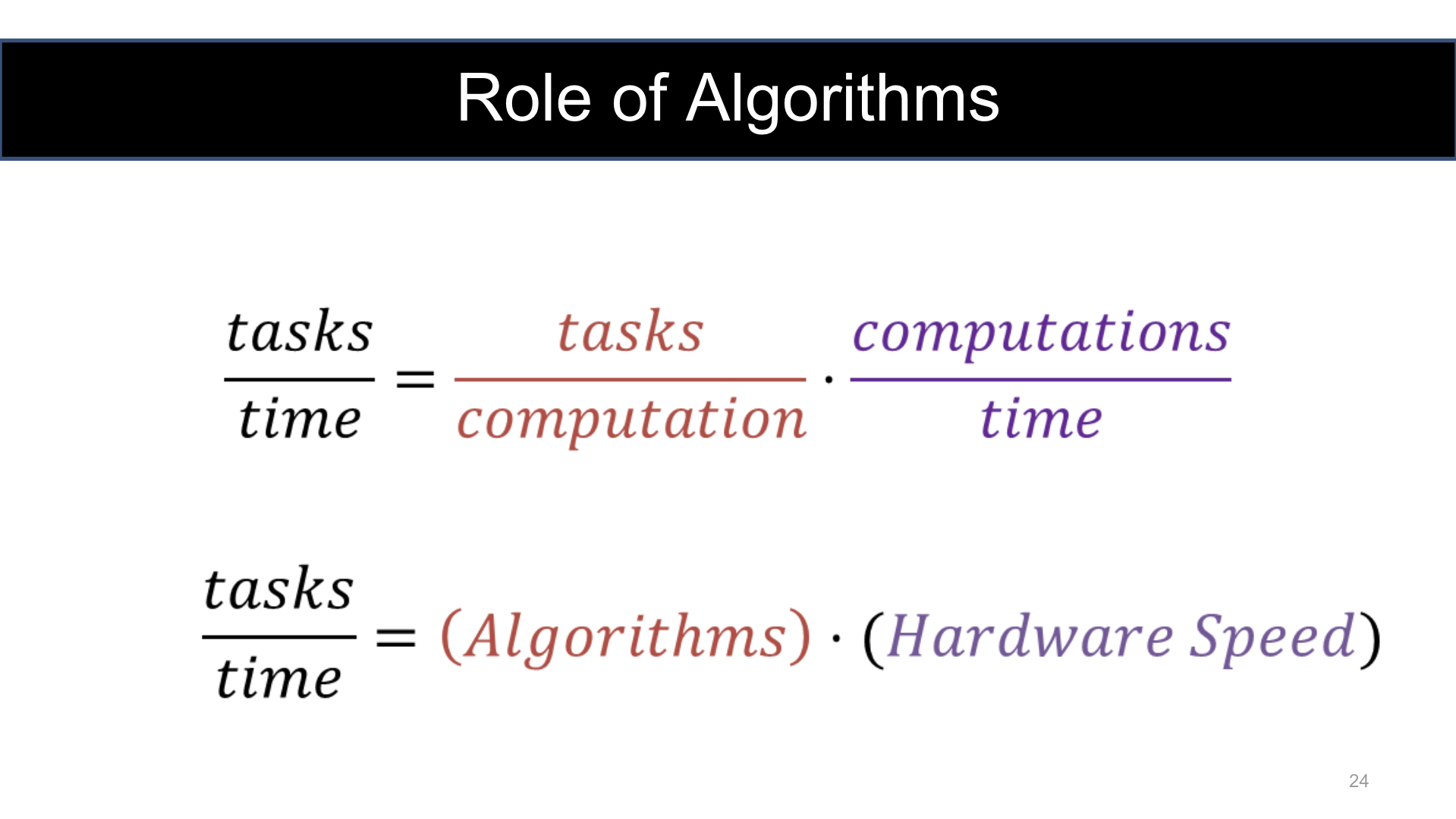 Role of Algorithms

$\frac{tasks}{time} = \frac{tasks}{computation} \cdot \frac{computations}{time}$

$\frac{tasks}{time} = (Algorithms) \cdot (Hardware\ Speed)$

24